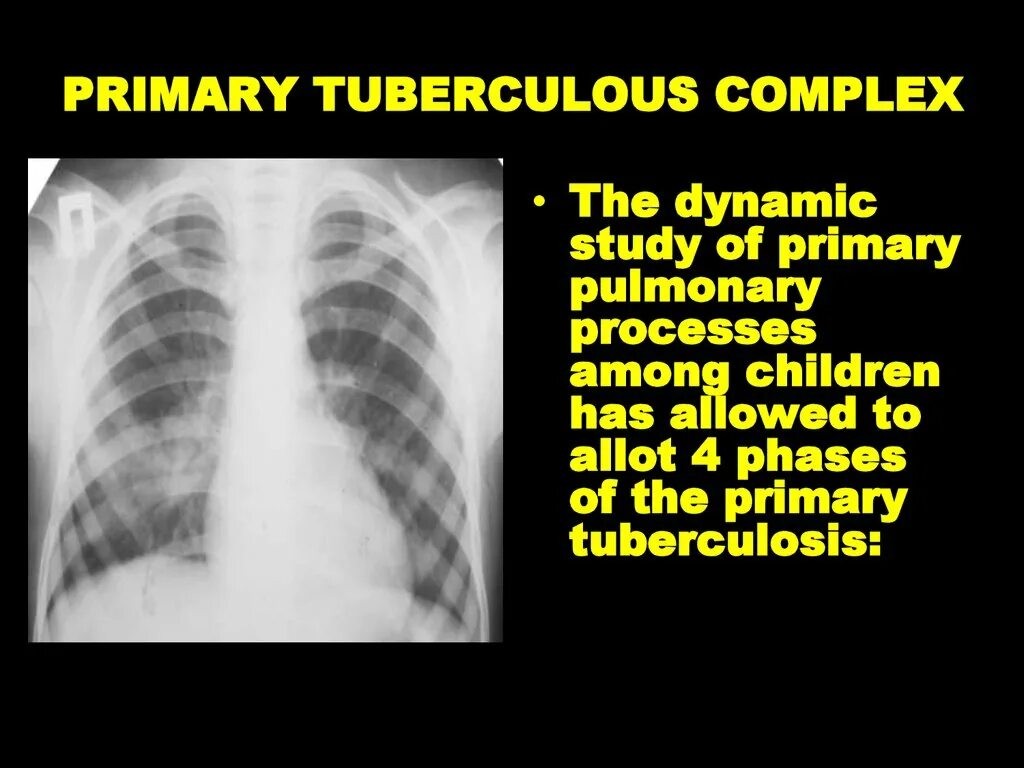 PRIMARY TUBERCULOUS COMPLEX

• The dynamic study of primary pulmonary processes among children has allowed to allot 4 phases of the primary tuberculosis: